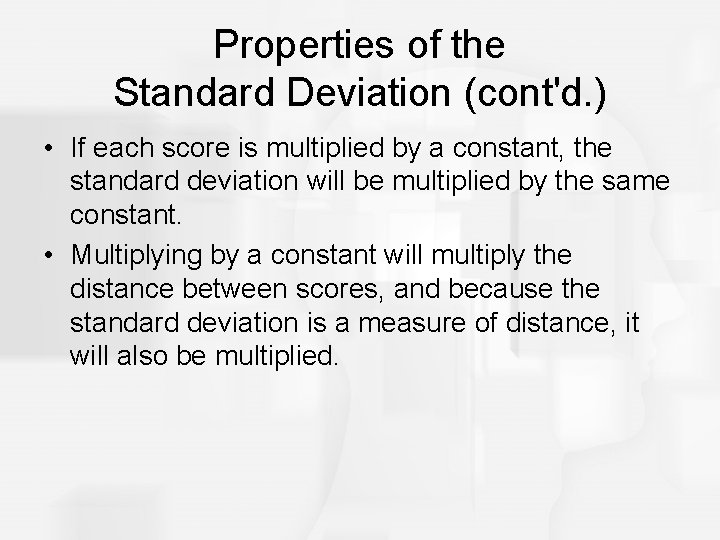 Properties of the Standard Deviation (cont'd.)

• If each score is multiplied by a constant, the standard deviation will be multiplied by the same constant.

• Multiplying by a constant will multiply the distance between scores, and because the standard deviation is a measure of distance, it will also be multiplied.